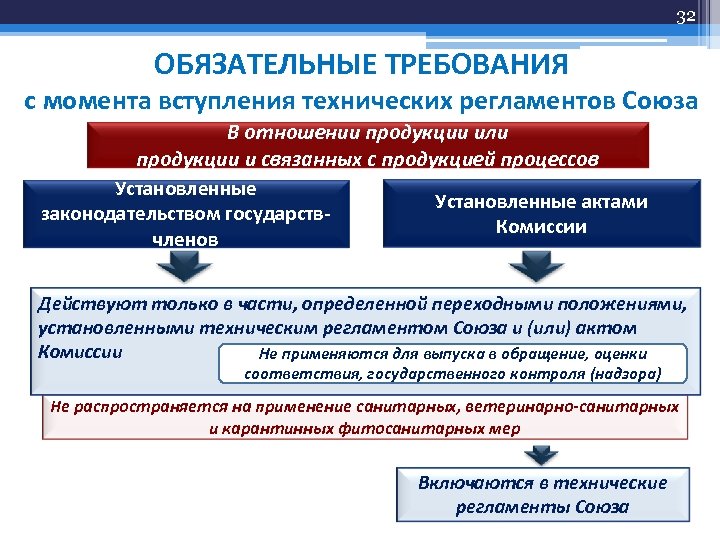 32

ОБЯЗАТЕЛЬНЫЕ ТРЕБОВАНИЯ

с момента вступления технических регламентов Союза

В отношении продукции или продукции и связанных с продукцией процессов

Установленные законодательством государств-членов

Установленные актами Комиссии

Действуют только в части, определенной переходными положениями, установленными техническим регламентом Союза и (или) актом Комиссии

Не применяются для выпуска в обращение, оценки соответствия, государственного контроля (надзора)

Не распространяется на применение санитарных, ветеринарно-санитарных и карантинных фитосанитарных мер

Включаются в технические регламенты Союза